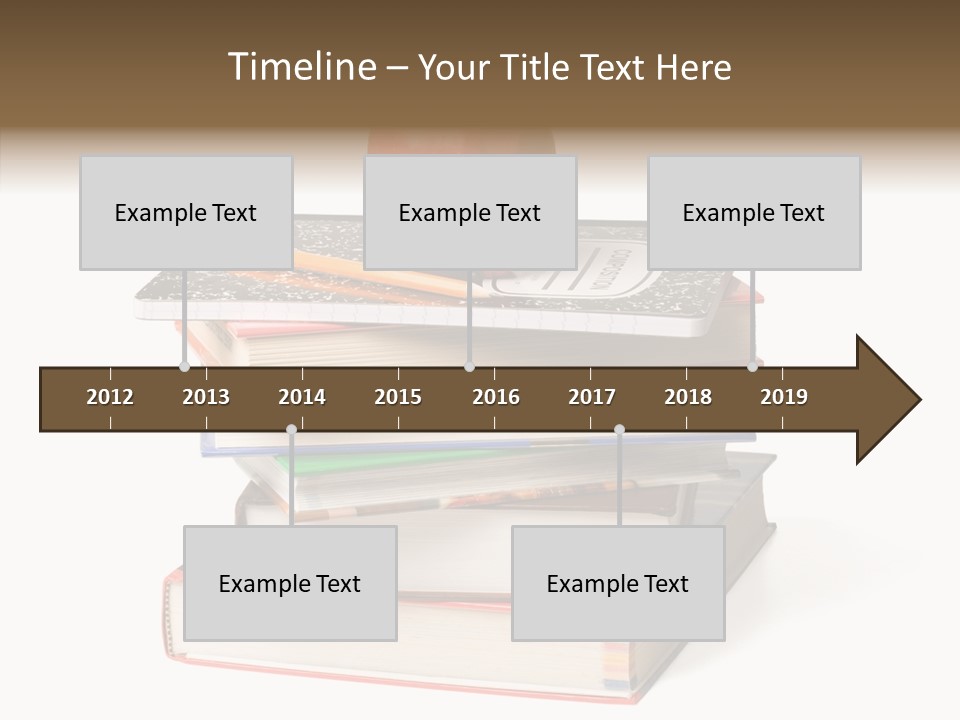 Timeline – Your Title Text Here

Example Text

Example Text

Example Text

2012 2013 2014 2015 2016 2017 2018 2019

Example Text

Example Text